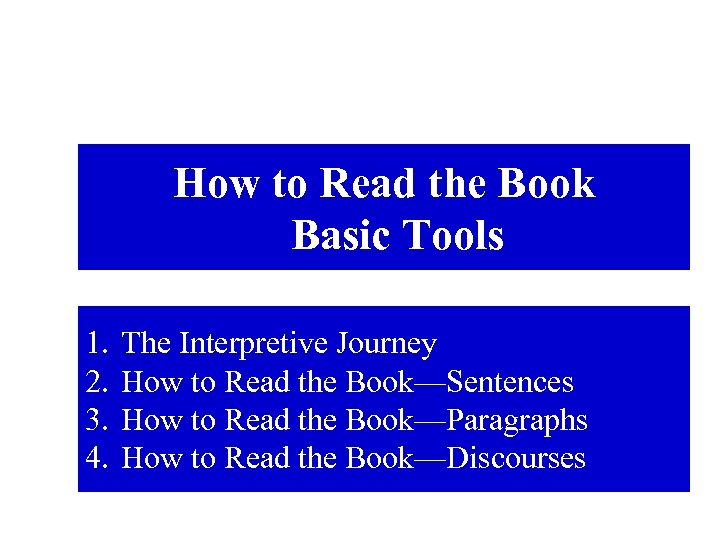 How to Read the Book
Basic Tools

1. The Interpretive Journey
2. How to Read the Book—Sentences
3. How to Read the Book—Paragraphs
4. How to Read the Book—Discourses